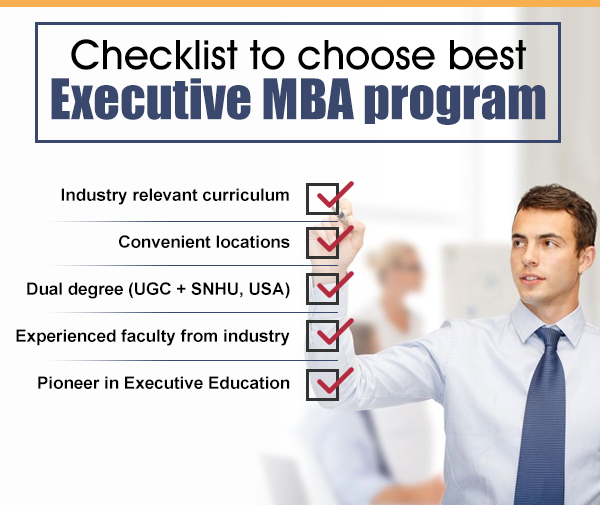 Checklist to choose best
Executive MBA program

Industry relevant curriculum

Convenient locations

Dual degree (UGC + SNHU, USA)

Experienced faculty from industry

Pioneer in Executive Education